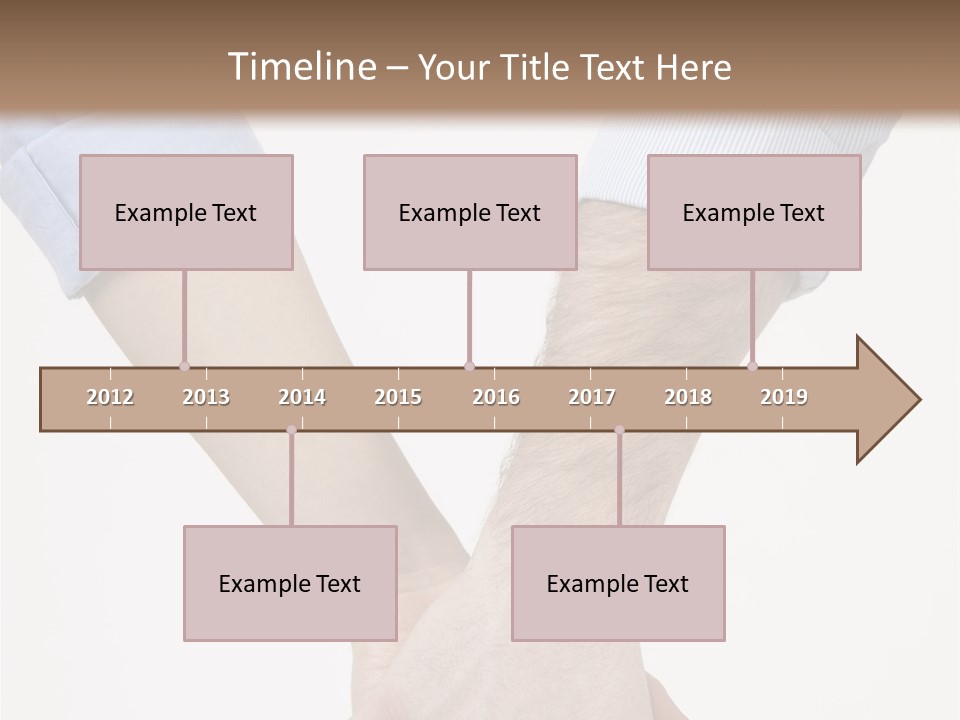 Timeline – Your Title Text Here

Example Text

Example Text

Example Text

2012 2013 2014 2015 2016 2017 2018 2019

Example Text

Example Text